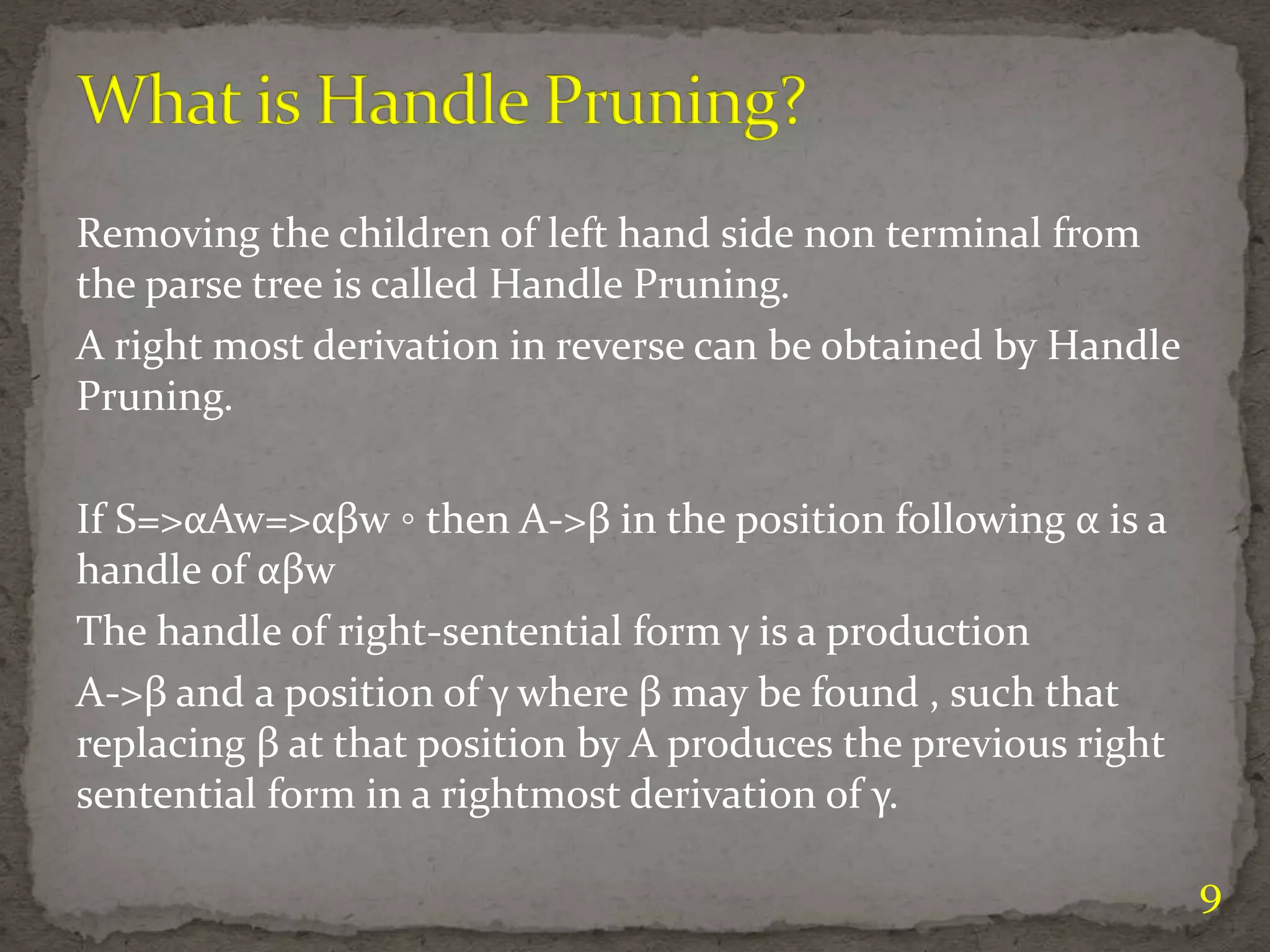 What is Handle Pruning?

Removing the children of left hand side non terminal from the parse tree is called Handle Pruning.

A right most derivation in reverse can be obtained by Handle Pruning.

If S=>αAw=>αβw ◦ then A->β in the position following α is a handle of αβw

The handle of right-sentential form γ is a production

A->β and a position of γ where β may be found , such that replacing β at that position by A produces the previous right sentential form in a rightmost derivation of γ.

9